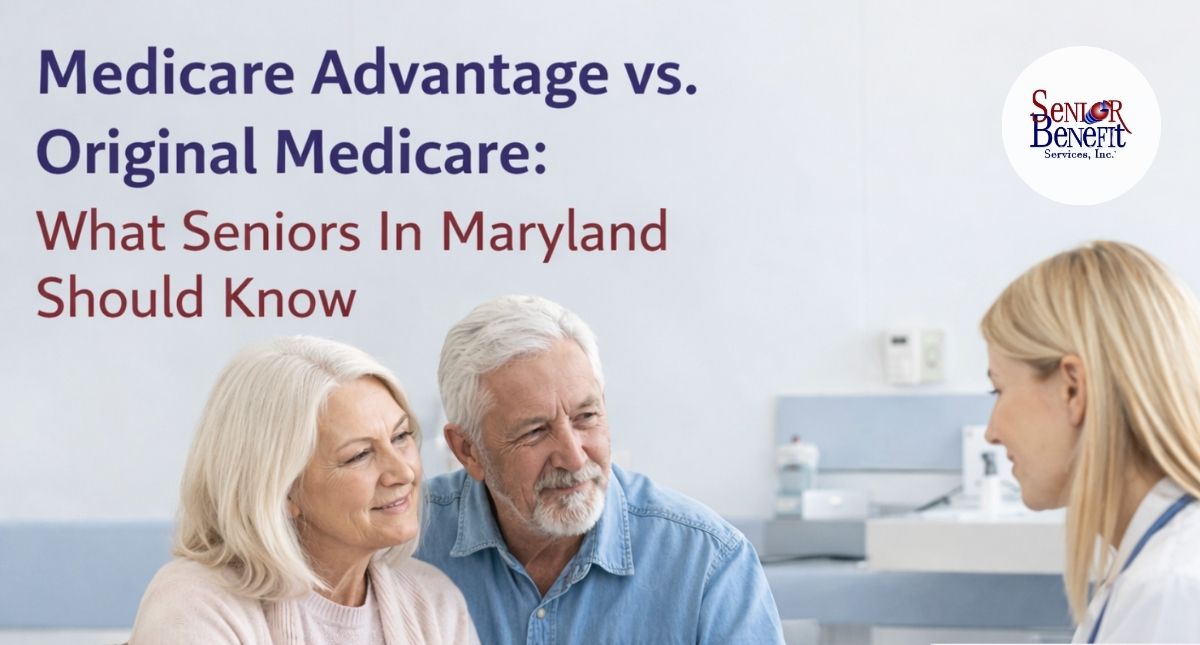 Medicare Advantage vs. Original Medicare:
What Seniors In Maryland Should Know

SENIOR BENEFIT Services, Inc.